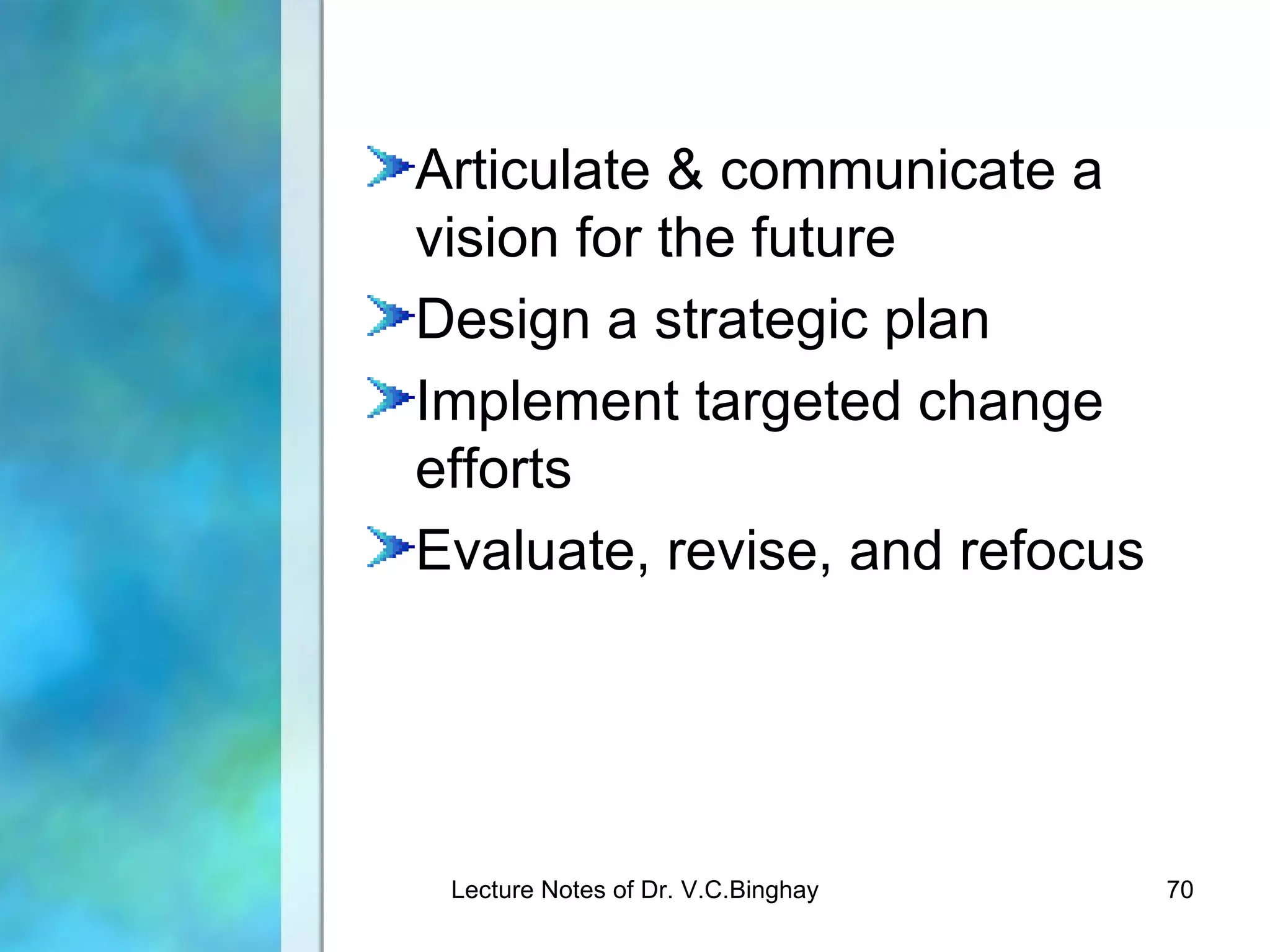 Articulate & communicate a vision for the future

Design a strategic plan

Implement targeted change efforts

Evaluate, revise, and refocus

Lecture Notes of Dr. V.C.Binghay

70